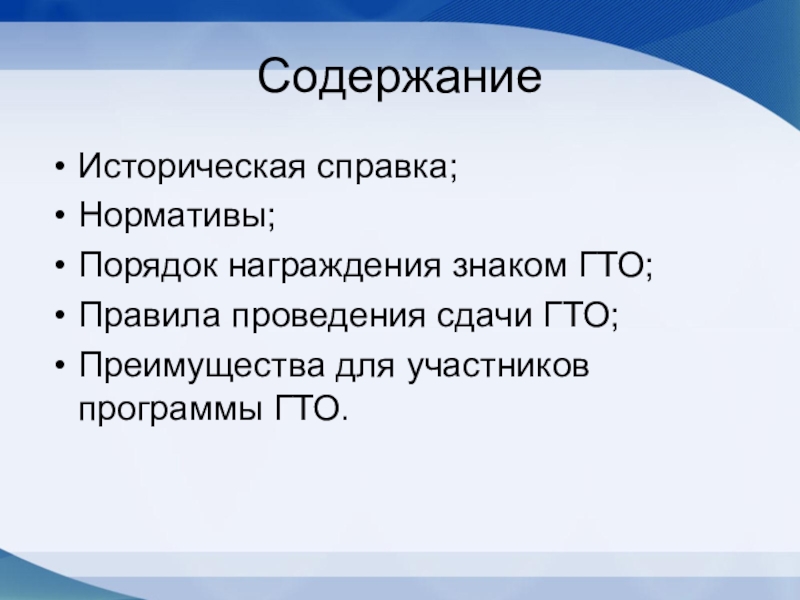 Содержание

• Историческая справка;
• Нормативы;
• Порядок награждения знаком ГТО;
• Правила проведения сдачи ГТО;
• Преимущества для участников программы ГТО.